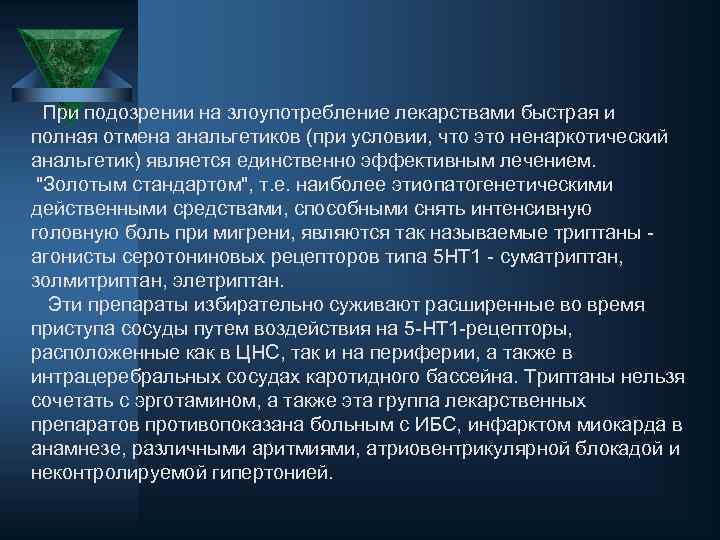 При подозрении на злоупотребление лекарствами быстрая и полная отмена анальгетиков (при условии, что это ненаркотический анальгетик) является единственно эффективным лечением.

"Золотым стандартом", т.е. наиболее этиопатогенетическими действенными средствами, способными снять интенсивную головную боль при мигрени, являются так называемые триптаны - агонисты серотониновых рецепторов типа 5НТ1 - суматриптан, золмитриптан, элетриптан.

Эти препараты избирательно суживают расширенные во время приступа сосуды путем воздействия на 5-НТ1-рецепторы, расположенные как в ЦНС, так и на периферии, а также в интрацеребральных сосудах каротидного бассейна. Триптаны нельзя сочетать с эрготамином, а также эта группа лекарственных препаратов противопоказана больным с ИБС, инфарктом миокарда в анамнезе, различными аритмиями, атриовентрикулярной блокадой и неконтролируемой гипертонией.